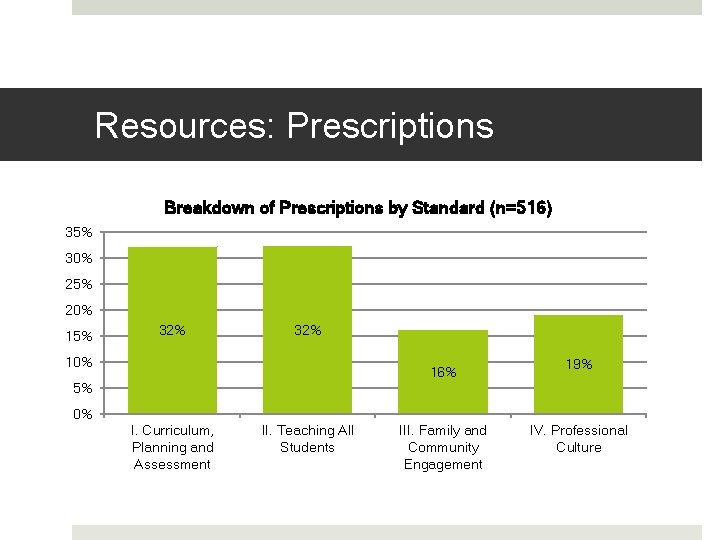 Resources: Prescriptions

Breakdown of Prescriptions by Standard (n=516)

35%
30%
25%
20%
15%
10%
5%
0%

32%
32%
16%
19%

I. Curriculum, Planning and Assessment
II. Teaching All Students
III. Family and Community Engagement
IV. Professional Culture